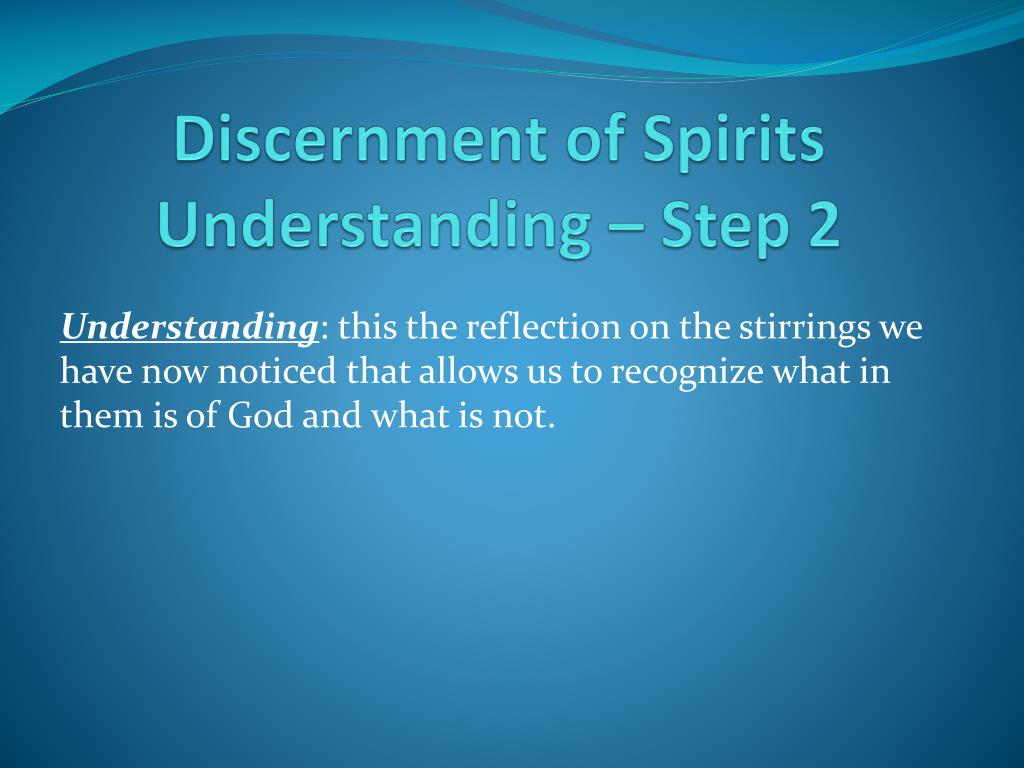 Discernment of Spirits
Understanding – Step 2

Understanding: this the reflection on the stirrings we have now noticed that allows us to recognize what in them is of God and what is not.